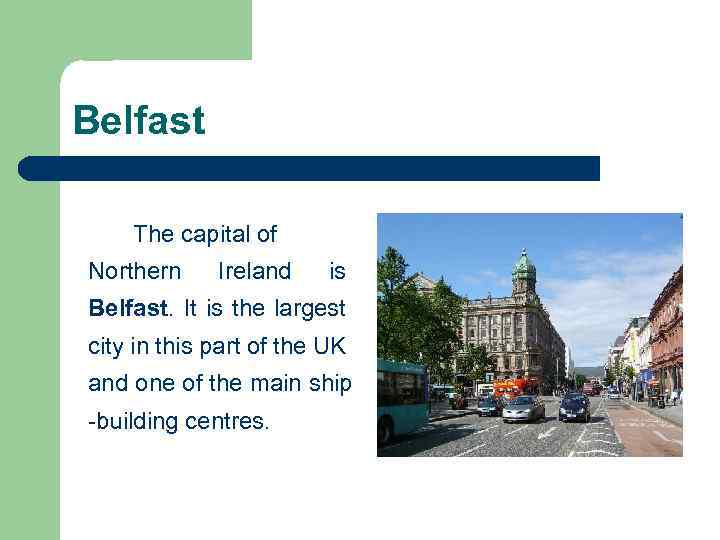 Belfast

The capital of Northern Ireland is Belfast. It is the largest city in this part of the UK and one of the main ship -building centres.